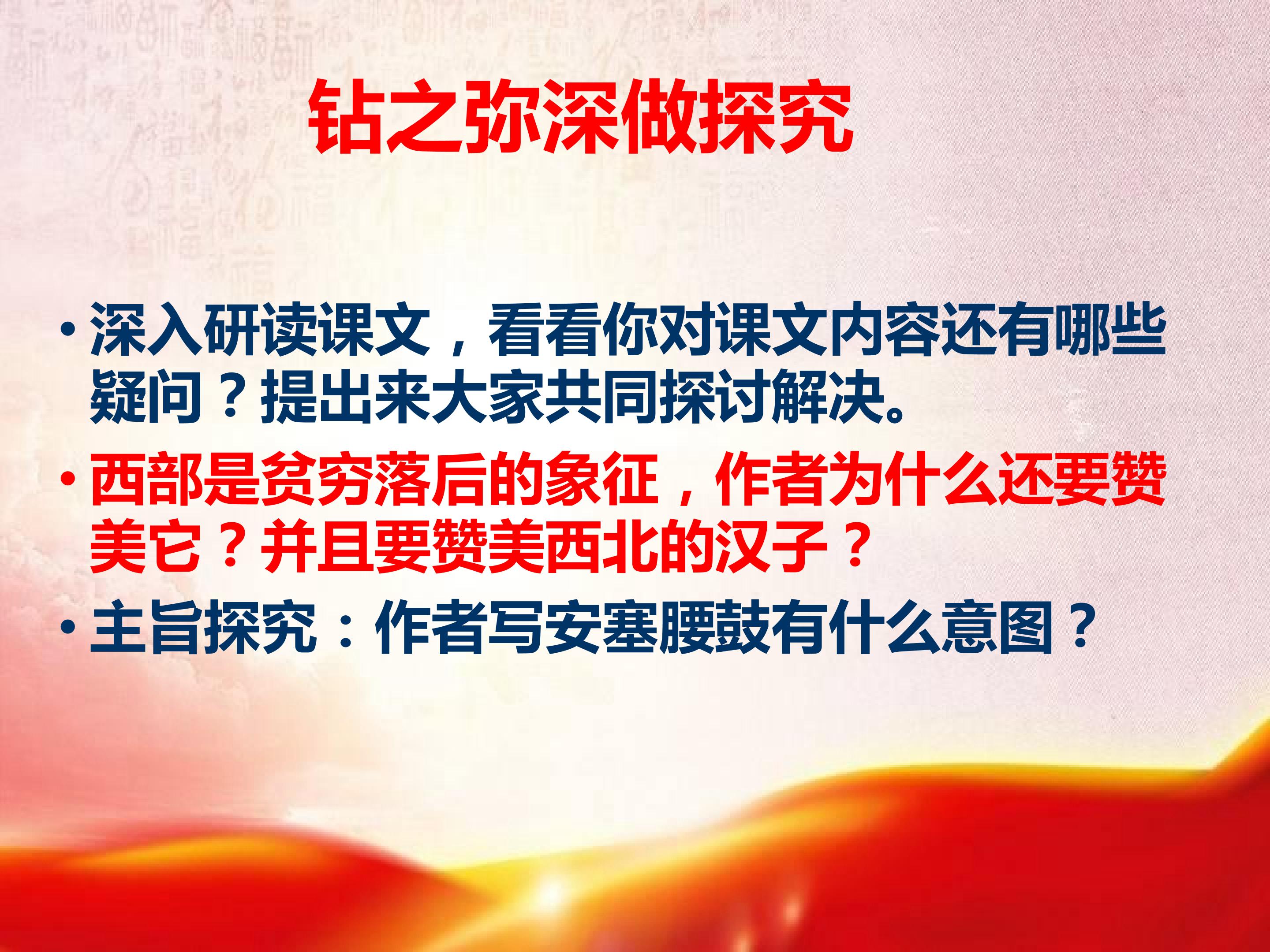 钻之弥深做探究

• 深入研读课文，看看你对课文内容还有哪些疑问？提出来大家共同探讨解决。

• 西部是贫穷落后的象征，作者为什么还要赞美它？并且要赞美西北的汉子？

• 主旨探究：作者写安塞腰鼓有什么意图？